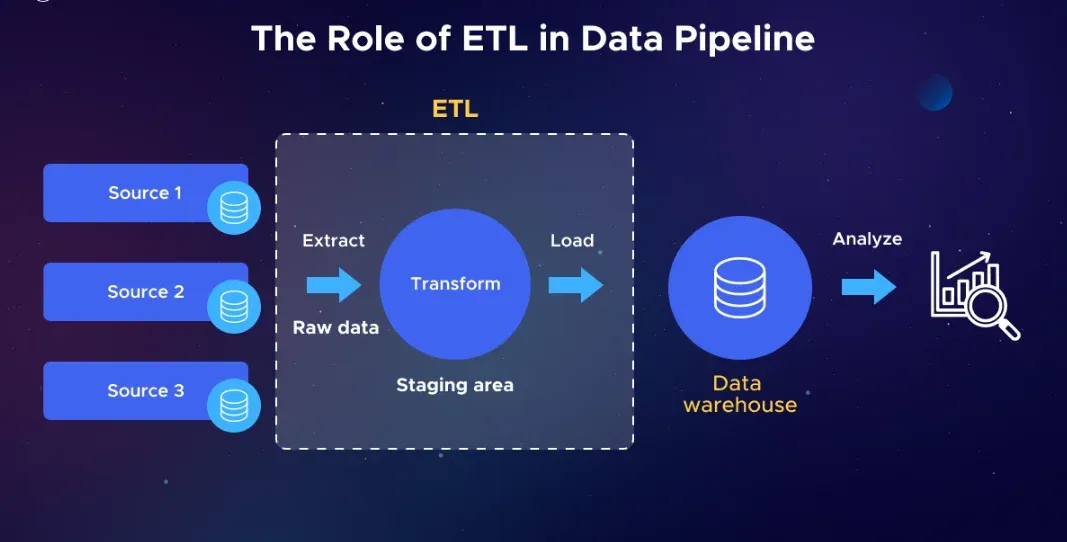 The Role of ETL in Data Pipeline

ETL

Source 1

Source 2

Source 3

Extract

Raw data

Transform

Staging area

Load

Data warehouse

Analyze